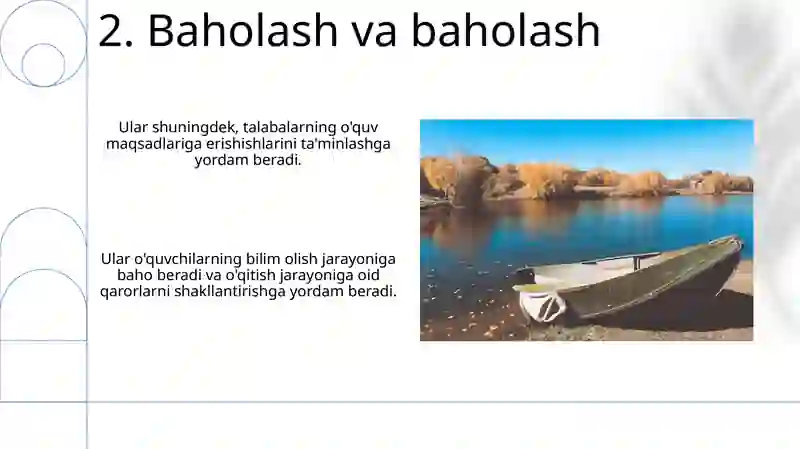 2. Baholash va baholash

Ular shuningdek, talabalarning o'quv maqsadlariga erishishlarini ta'minlashga yordam beradi.

Ular o'quvchilarning bilim olish jarayoniga baho beradi va o'qitish jarayoniga oid qarorlarni shakllantirishga yordam beradi.